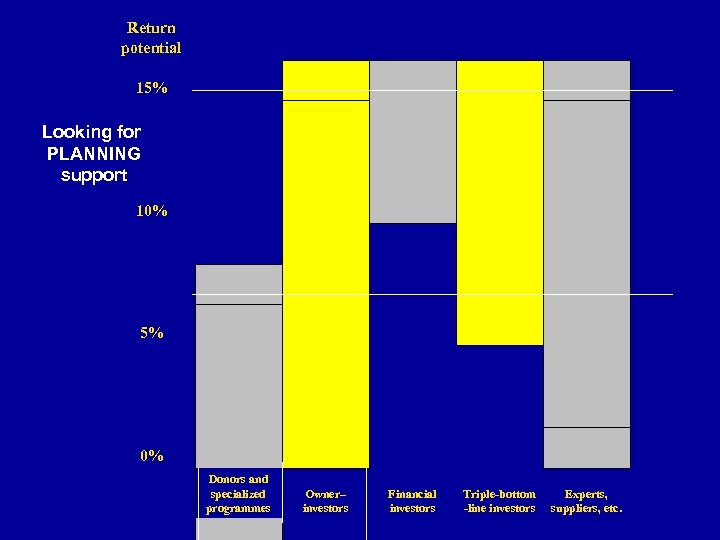 Return potential

15%

Looking for PLANNING support

10%

5%

0%

Donors and specialized programmes

Owner–investors

Financial investors

Triple-bottom -line investors

Experts, suppliers, etc.